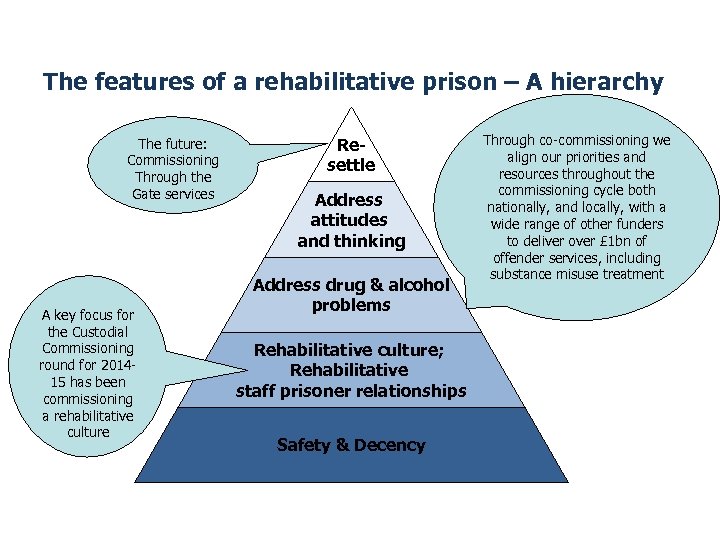 The features of a rehabilitative prison – A hierarchy

The future: Commissioning Through the Gate services

Re-settle

Address attitudes and thinking

Address drug & alcohol problems

Rehabilitative culture; Rehabilitative staff prisoner relationships

Safety & Decency

Through co-commissioning we align our priorities and resources throughout the commissioning cycle both nationally, and locally, with a wide range of other funders to deliver over £1bn of offender services, including substance misuse treatment

A key focus for the Custodial Commissioning round for 2014-15 has been commissioning a rehabilitative culture